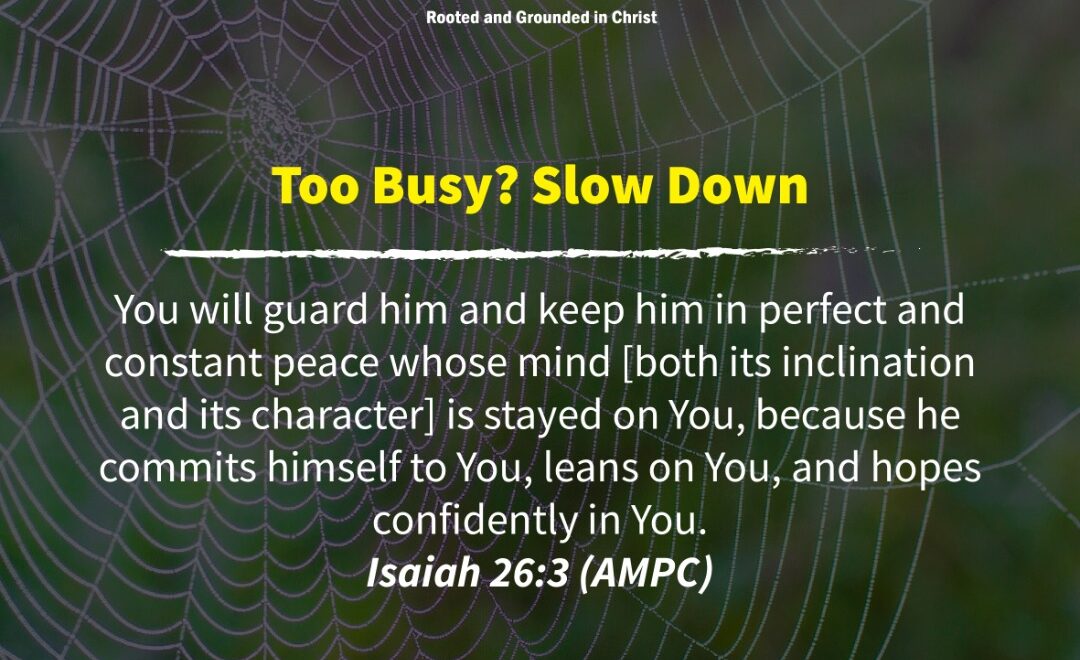 Rooted and Grounded in Christ

Too Busy? Slow Down

You will guard him and keep him in perfect and constant peace whose mind [both its inclination and its character] is stayed on You, because he commits himself to You, leans on You, and hopes confidently in You.
Isaiah 26:3 (AMPC)